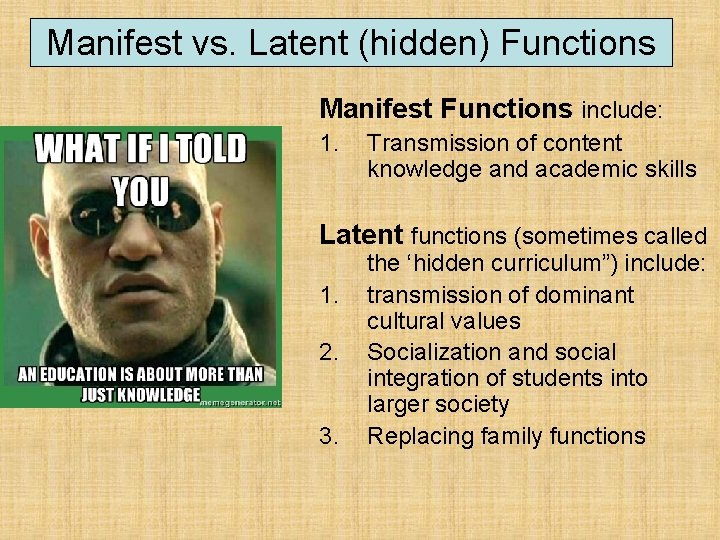 Manifest vs. Latent (hidden) Functions

WHAT IF I TOLD YOU

AN EDUCATION IS ABOUT MORE THAN JUST KNOWLEDGE

memegenerator.net

**Manifest Functions** include:

1. Transmission of content knowledge and academic skills

**Latent** functions (sometimes called the ‘hidden curriculum”) include:

1. transmission of dominant cultural values
2. Socialization and social integration of students into larger society
3. Replacing family functions